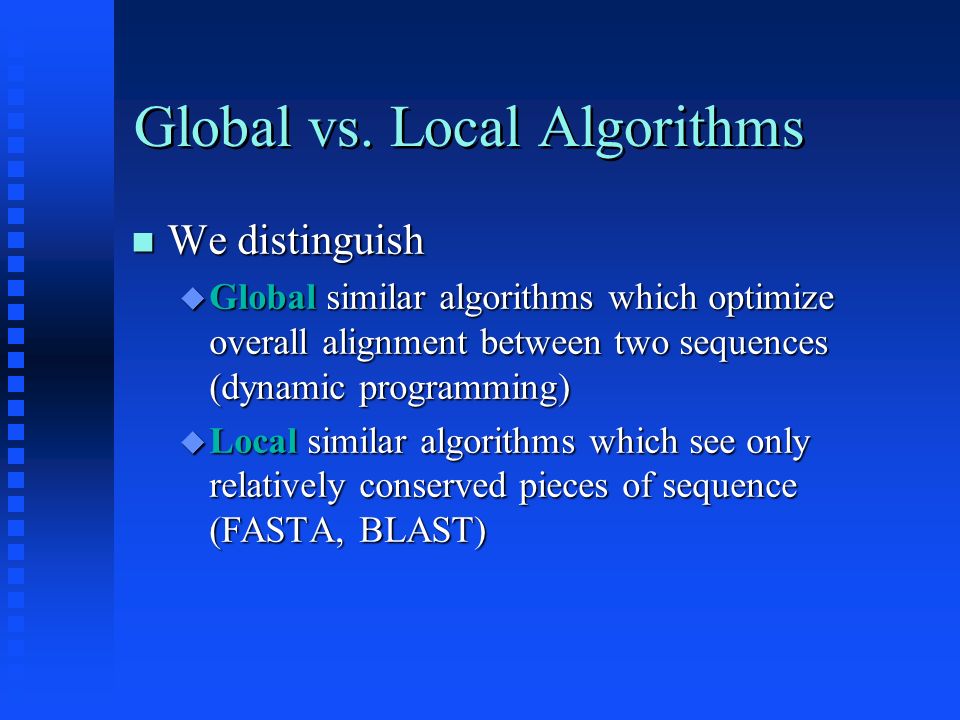 Global vs. Local Algorithms

We distinguish

Global similar algorithms which optimize overall alignment between two sequences (dynamic programming)

Local similar algorithms which see only relatively conserved pieces of sequence (FASTA, BLAST)